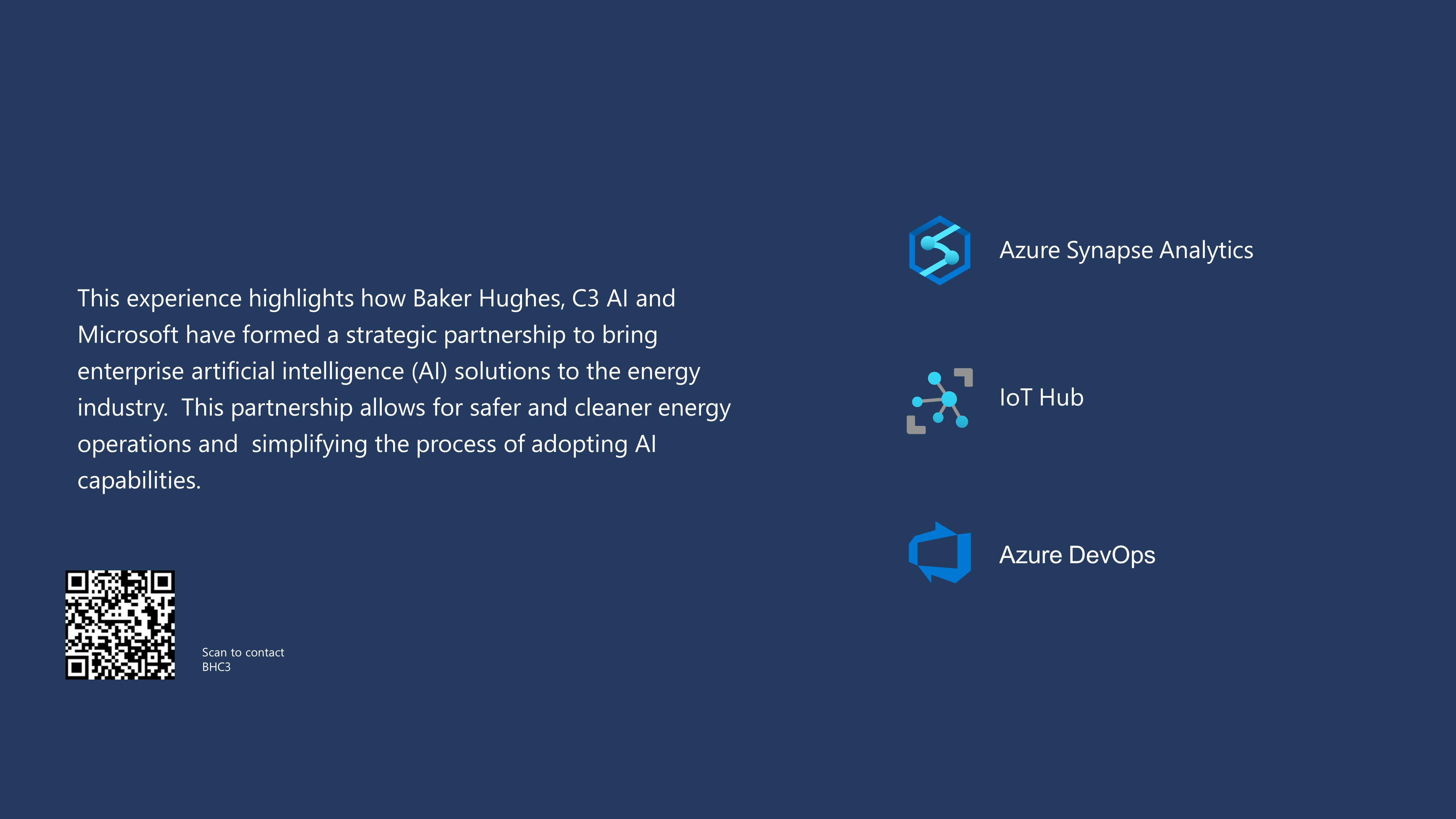 This experience highlights how Baker Hughes, C3 AI and Microsoft have formed a strategic partnership to bring enterprise artificial intelligence (AI) solutions to the energy industry. This partnership allows for safer and cleaner energy operations and simplifying the process of adopting AI capabilities.

Scan to contact BHC3

Azure Synapse Analytics

IoT Hub

Azure DevOps